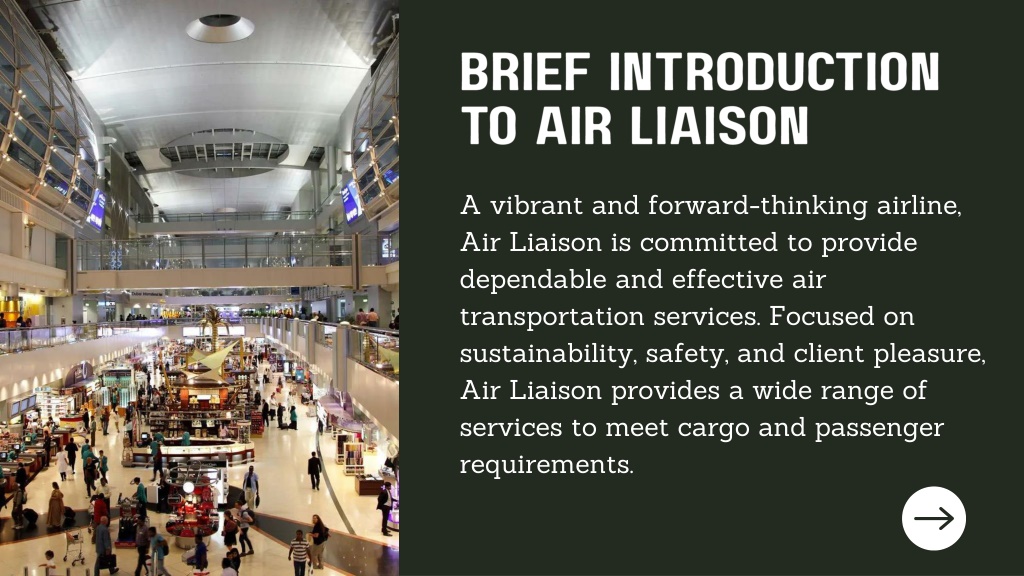 BRIEF INTRODUCTION TO AIR LIAISON

A vibrant and forward-thinking airline, Air Liaison is committed to provide dependable and effective air transportation services. Focused on sustainability, safety, and client pleasure, Air Liaison provides a wide range of services to meet cargo and passenger requirements.